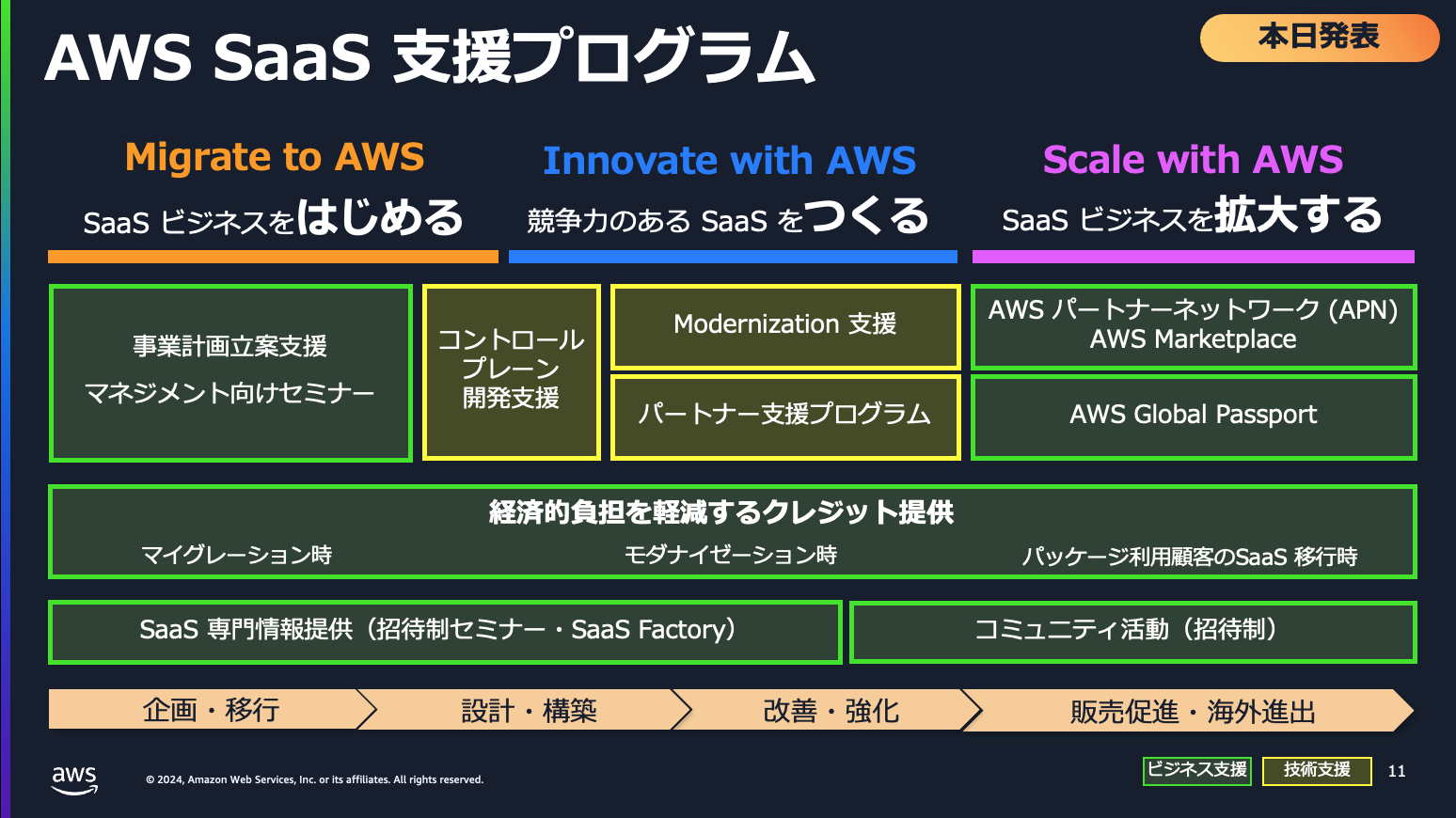 AWS SaaS 支援プログラム

本日発表

Migrate to AWS
SaaS ビジネスをはじめる

Innovate with AWS
競争力のある SaaS をつくる

Scale with AWS
SaaS ビジネスを拡大する

事業計画立案支援
マネジメント向けセミナー

コントロールプレーン開発支援

Modernization 支援

パートナー支援プログラム

AWS パートナーネットワーク (APN)
AWS Marketplace

AWS Global Passport

経済的負担を軽減するクレジット提供
マイグレーション時
モダナイゼーション時
パッケージ利用顧客のSaaS 移行時

SaaS 専門情報提供（招待制セミナー・SaaS Factory）

コミュニティ活動（招待制）

企画・移行
設計・構築
改善・強化
販売促進・海外進出

aws

© 2024, Amazon Web Services, Inc. or its affiliates. All rights reserved.

ビジネス支援
技術支援
11